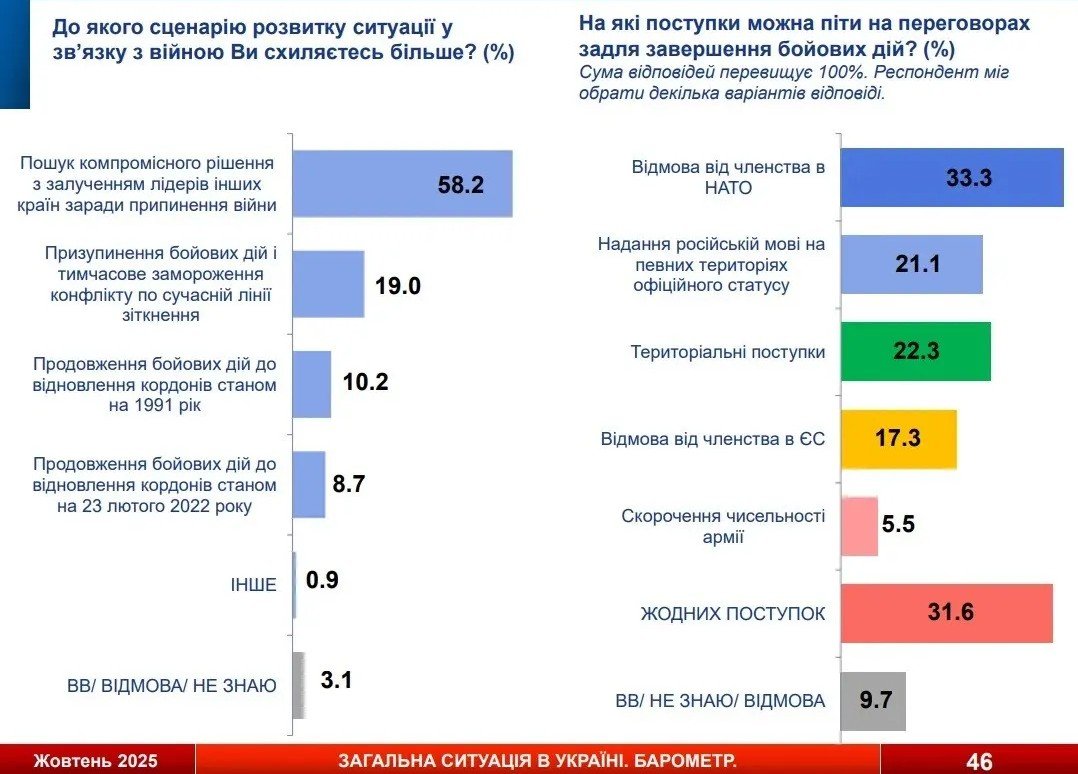 До якого сценарію розвитку ситуації у зв'язку з війною Ви схиляєтесь більше? (%)

Пошук компромісного рішення з залученням лідерів інших країн заради припинення війни 58.2

Призупинення бойових дій і тимчасове замороження конфлікту по сучасній лінії зіткнення 19.0

Продовження бойових дій до відновлення кордонів станом на 1991 рік 10.2

Продовження бойових дій до відновлення кордонів станом на 23 лютого 2022 року 8.7

ІНШЕ 0.9

ВВ/ ВІДМОВА/ НЕ ЗНАЮ 3.1

На які поступки можна піти на переговорах задля завершення бойових дій? (%)

Сума відповідей перевищує 100%. Респондент міг обрати декілька варіантів відповіді.

Відмова від членства в НАТО 33.3

Надання російській мові на певних територіях офіційного статусу 21.1

Територіальні поступки 22.3

Відмова від членства в ЄС 17.3

Скорочення чисельності армії 5.5

ЖОДНИХ ПОСТУПОК 31.6

ВВ/ НЕ ЗНАЮ/ ВІДМОВА 9.7

Жовтень 2025

ЗАГАЛЬНА СИТУАЦІЯ В УКРАЇНІ. БАРОМЕТР.

46